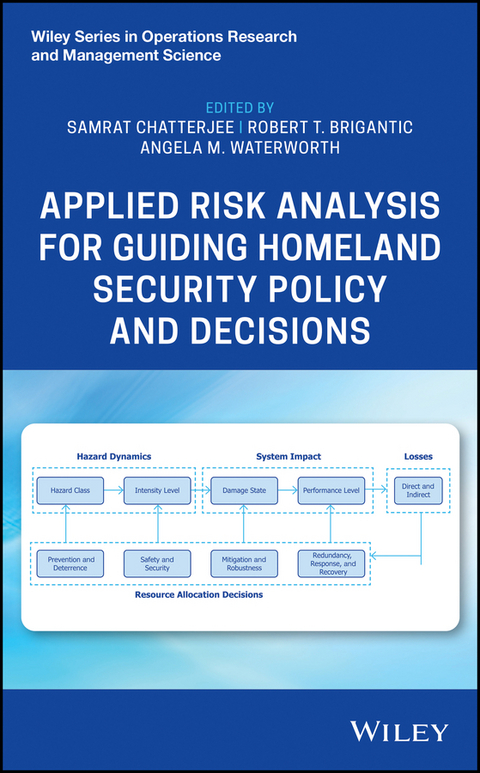 Wiley Series in Operations Research and Management Science

EDITED BY
SAMRAT CHATTERJEE | ROBERT T. BRIGANTIC
ANGELA M. WATERWORTH

APPLIED RISK ANALYSIS FOR GUIDING HOMELAND SECURITY POLICY AND DECISIONS

Hazard Dynamics
System Impact
Losses
Hazard Class
Intensity Level
Damage State
Performance Level
Direct and Indirect
Prevention and Deterrence
Safety and Security
Mitigation and Robustness
Redundancy, Response, and Recovery
Resource Allocation Decisions

WILEY